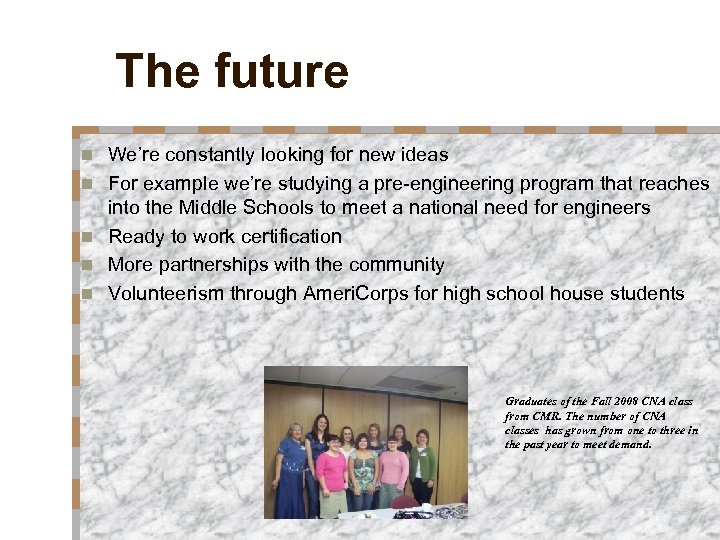 The future

We're constantly looking for new ideas

For example we're studying a pre-engineering program that reaches into the Middle Schools to meet a national need for engineers

Ready to work certification

More partnerships with the community

Volunteerism through AmeriCorps for high school house students

Graduates of the Fall 2008 CNA class from CMR. The number of CNA classes has grown from one to three in the past year to meet demand.